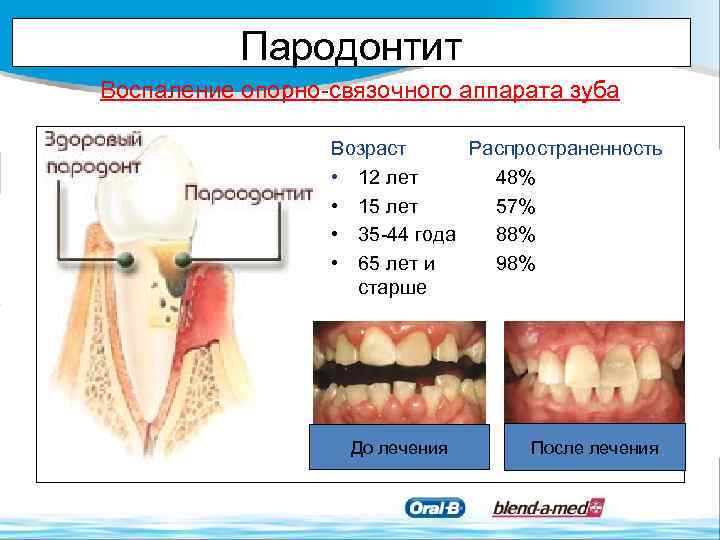 Пародонтит

Воспаление опорно-связочного аппарата зуба

Здоровый пародонт

Пароодонтит

| Возраст | Распространенность |
|---|---|
| • 12 лет | 48% |
| • 15 лет | 57% |
| • 35-44 года | 88% |
| • 65 лет и старше | 98% |

До лечения

После лечения

Oral-B

blend-a-med